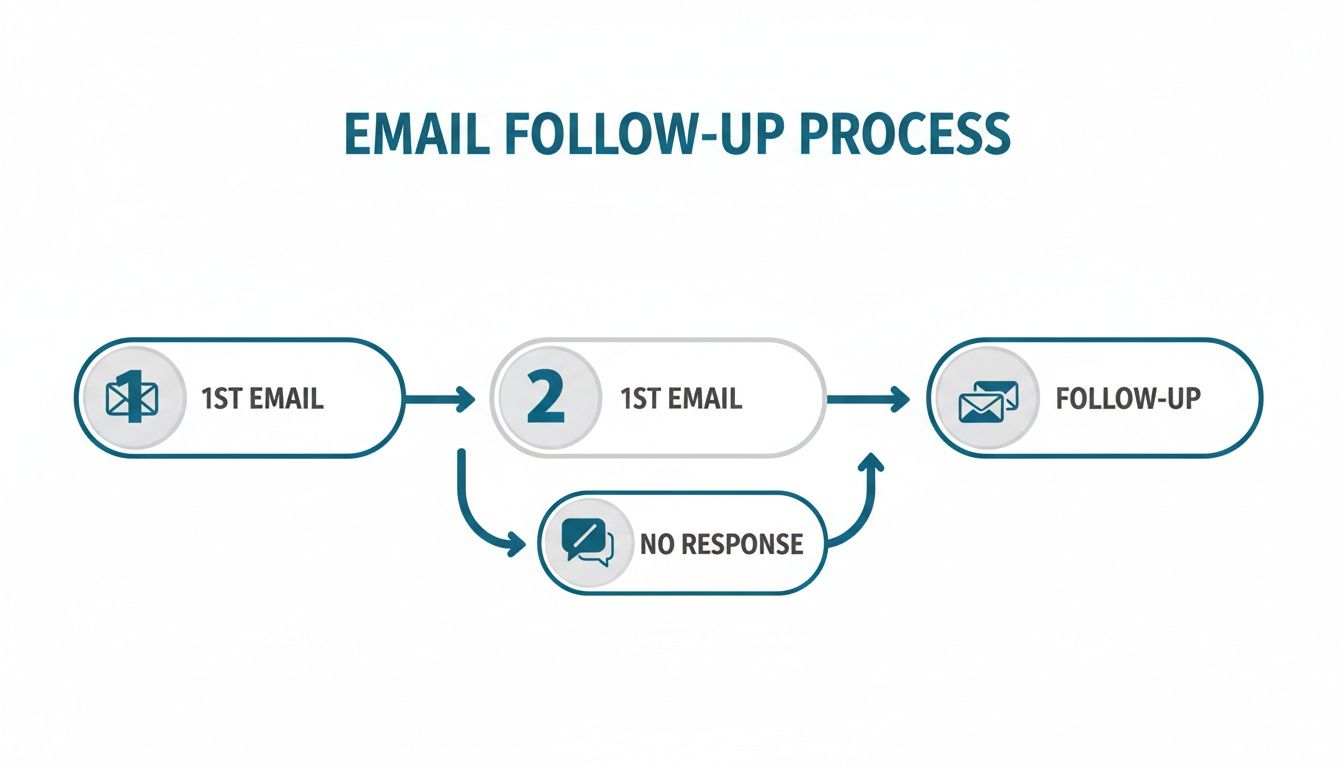 EMAIL FOLLOW-UP PROCESS

1 1ST EMAIL

2 1ST EMAIL

FOLLOW-UP

NO RESPONSE